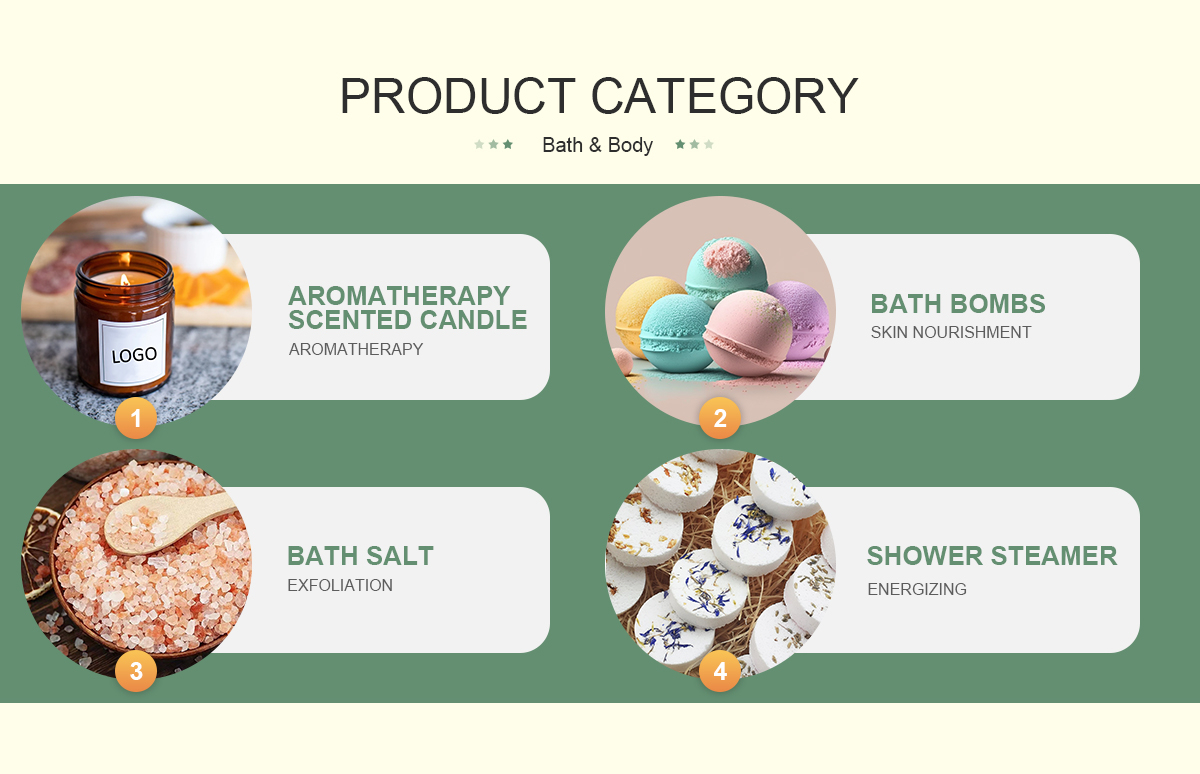 PRODUCT CATEGORY

Bath & Body

LOGO

1

AROMATHERAPY SCENTED CANDLE

AROMATHERAPY

2

BATH BOMBS

SKIN NOURISHMENT

3

BATH SALT

EXFOLIATION

4

SHOWER STEAMER

ENERGIZING